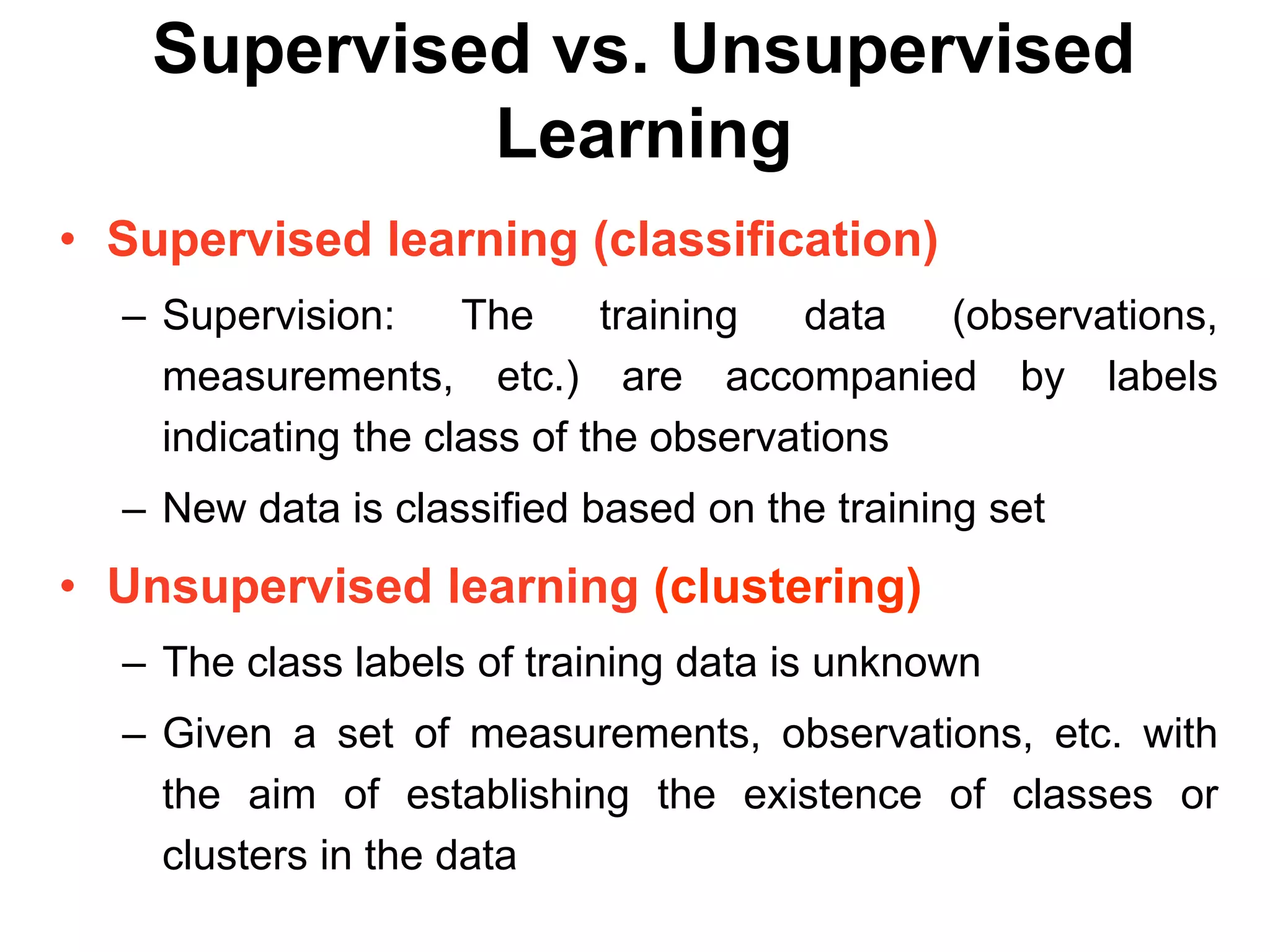 Supervised vs. Unsupervised Learning

• Supervised learning (classification)

– Supervision: The training data (observations, measurements, etc.) are accompanied by labels indicating the class of the observations

– New data is classified based on the training set

• Unsupervised learning (clustering)

– The class labels of training data is unknown

– Given a set of measurements, observations, etc. with the aim of establishing the existence of classes or clusters in the data